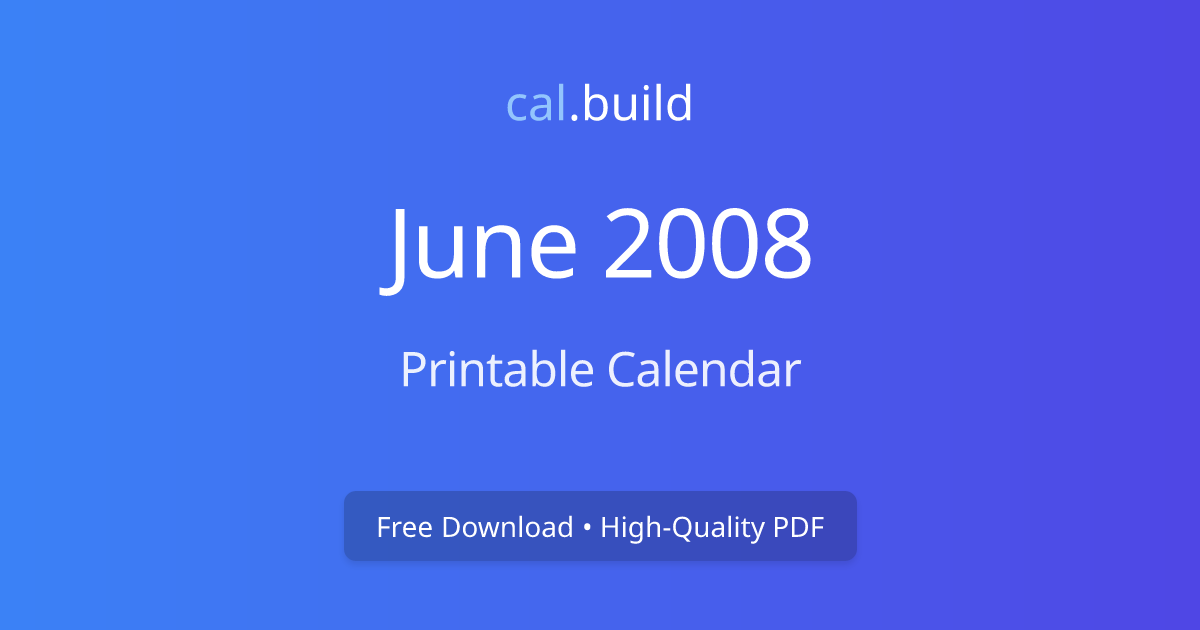 cal.build

June 2008

Printable Calendar

Free Download • High-Quality PDF